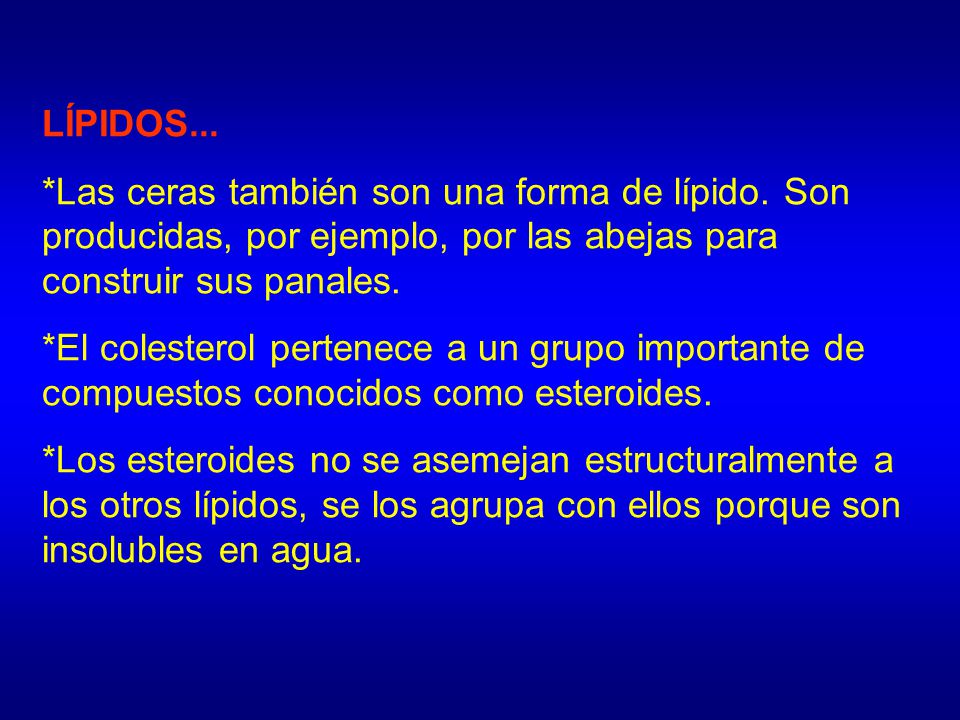 LÍPIDOS...

*Las ceras también son una forma de lípido. Son producidas, por ejemplo, por las abejas para construir sus panales.

*El colesterol pertenece a un grupo importante de compuestos conocidos como esteroides.

*Los esteroides no se asemejan estructuralmente a los otros lípidos, se los agrupa con ellos porque son insolubles en agua.